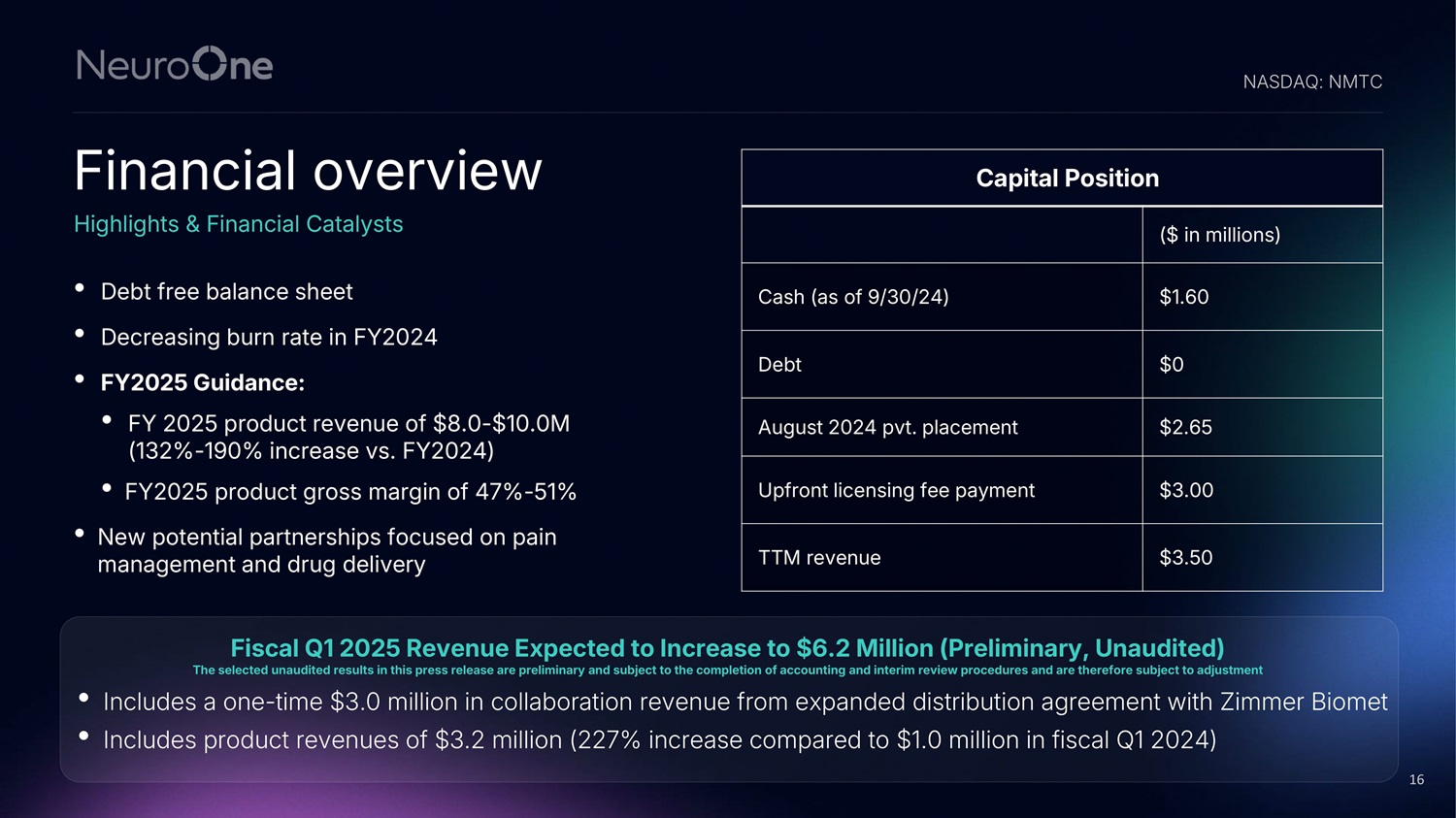 NeuroOne

NASDAQ: NMTC

Financial overview

Highlights & Financial Catalysts

• Debt free balance sheet
• Decreasing burn rate in FY2024
• FY2025 Guidance:
• FY 2025 product revenue of $8.0-$10.0M (132%-190% increase vs. FY2024)
• FY2025 product gross margin of 47%-51%
• New potential partnerships focused on pain management and drug delivery

| Capital Position | |
|---|---|
| | ($ in millions) |
| Cash (as of 9/30/24) | $1.60 |
| Debt | $0 |
| August 2024 pvt. placement | $2.65 |
| Upfront licensing fee payment | $3.00 |
| TTM revenue | $3.50 |

Fiscal Q1 2025 Revenue Expected to Increase to $6.2 Million (Preliminary, Unaudited)

The selected unaudited results in this press release are preliminary and subject to the completion of accounting and interim review procedures and are therefore subject to adjustment

• Includes a one-time $3.0 million in collaboration revenue from expanded distribution agreement with Zimmer Biomet
• Includes product revenues of $3.2 million (227% increase compared to $1.0 million in fiscal Q1 2024)

16